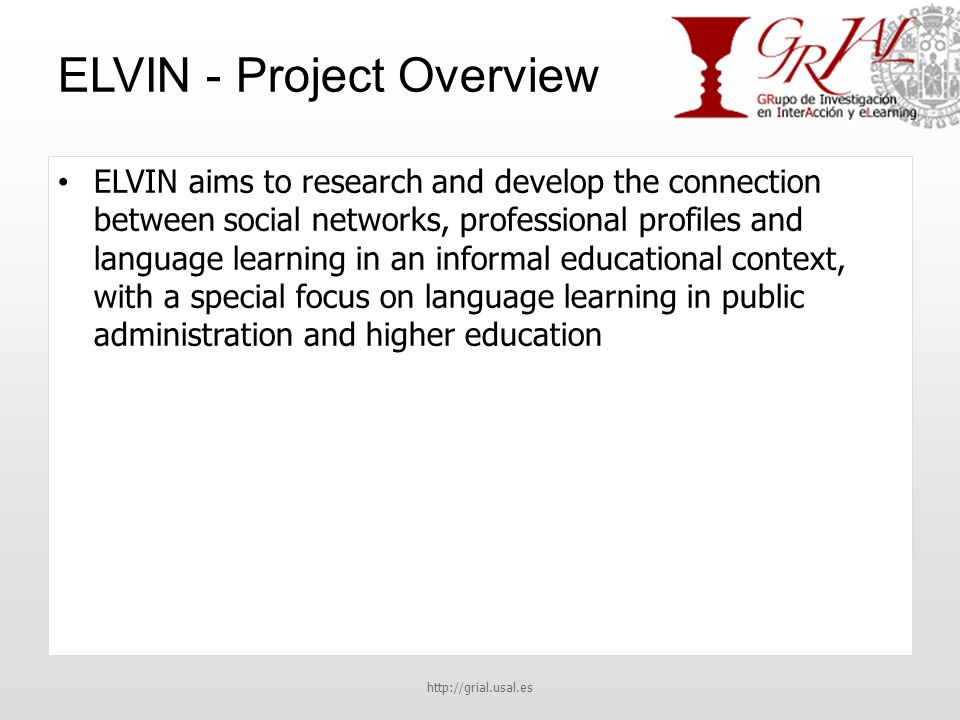 ELVIN - Project Overview

GRIAL
GRupo de Investigación en InterAcción y eLearning

• ELVIN aims to research and develop the connection between social networks, professional profiles and language learning in an informal educational context, with a special focus on language learning in public administration and higher education

http://grial.usal.es